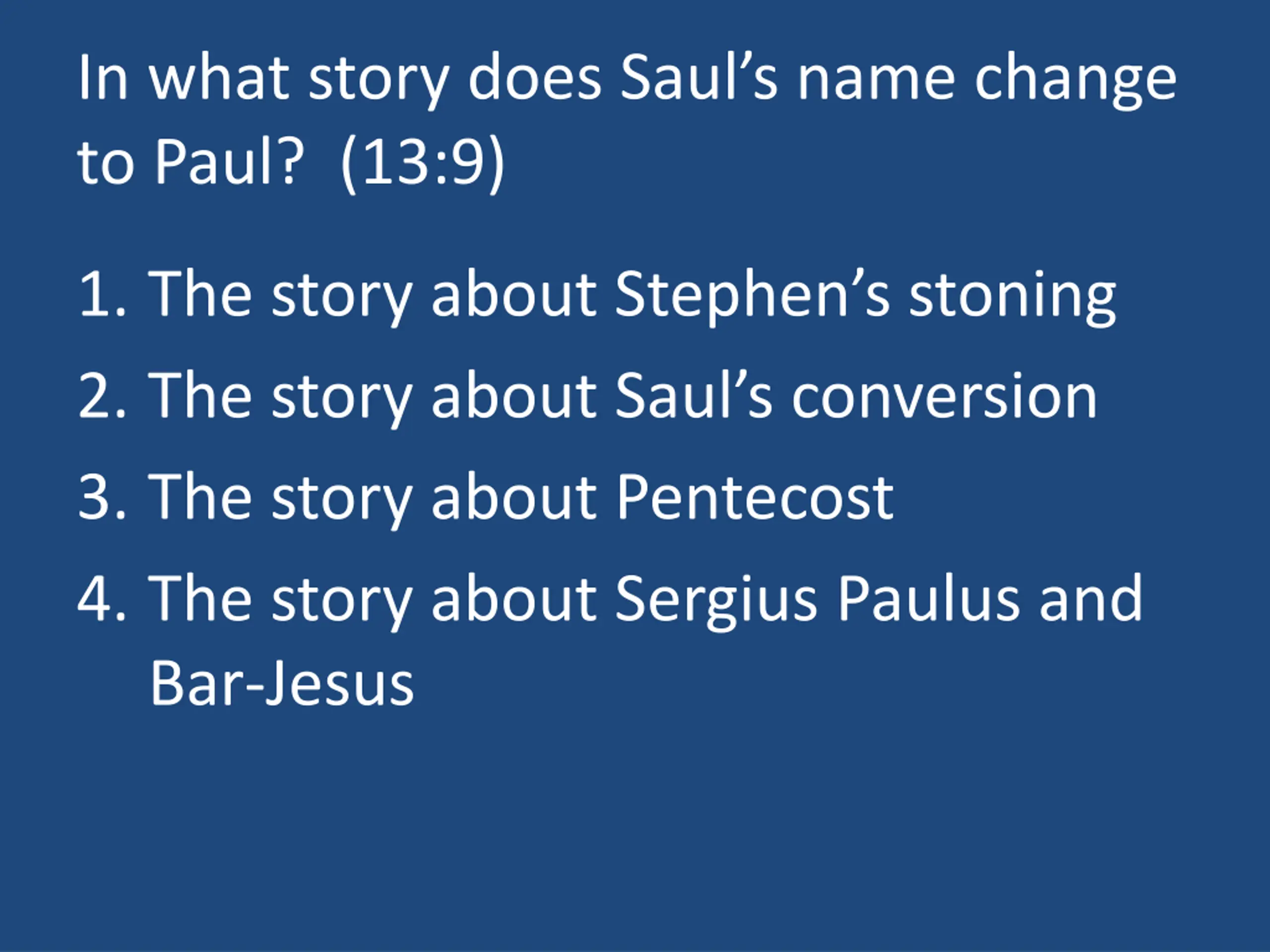 In what story does Saul’s name change to Paul?  (13:9)

1. The story about Stephen’s stoning
2. The story about Saul’s conversion
3. The story about Pentecost
4. The story about Sergius Paulus and Bar-Jesus